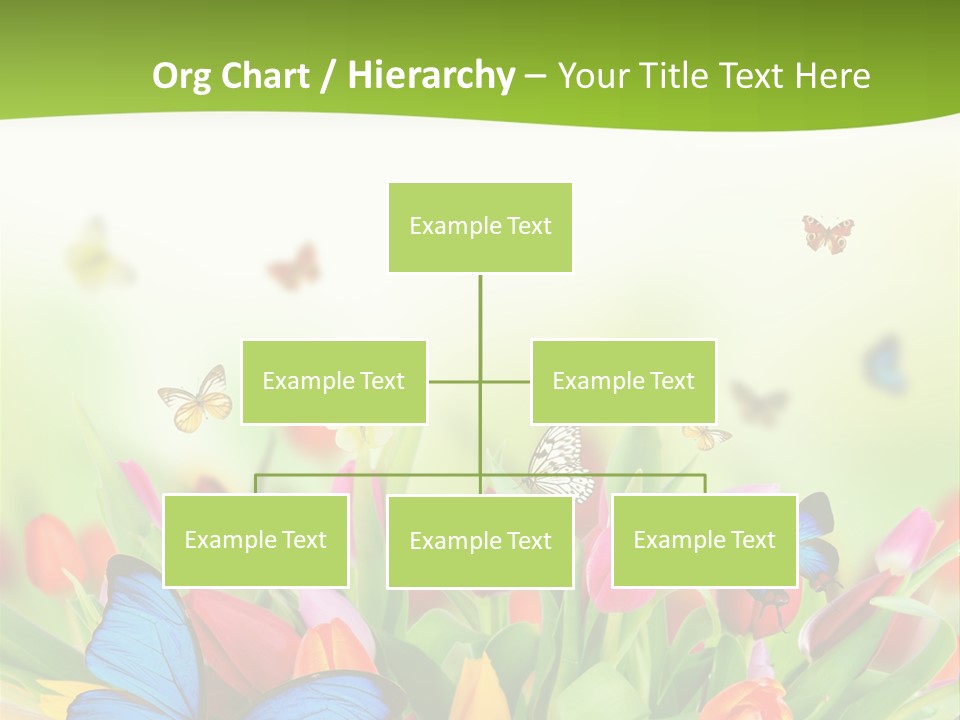 Org Chart / Hierarchy – Your Title Text Here

Example Text

Example Text

Example Text

Example Text

Example Text

Example Text